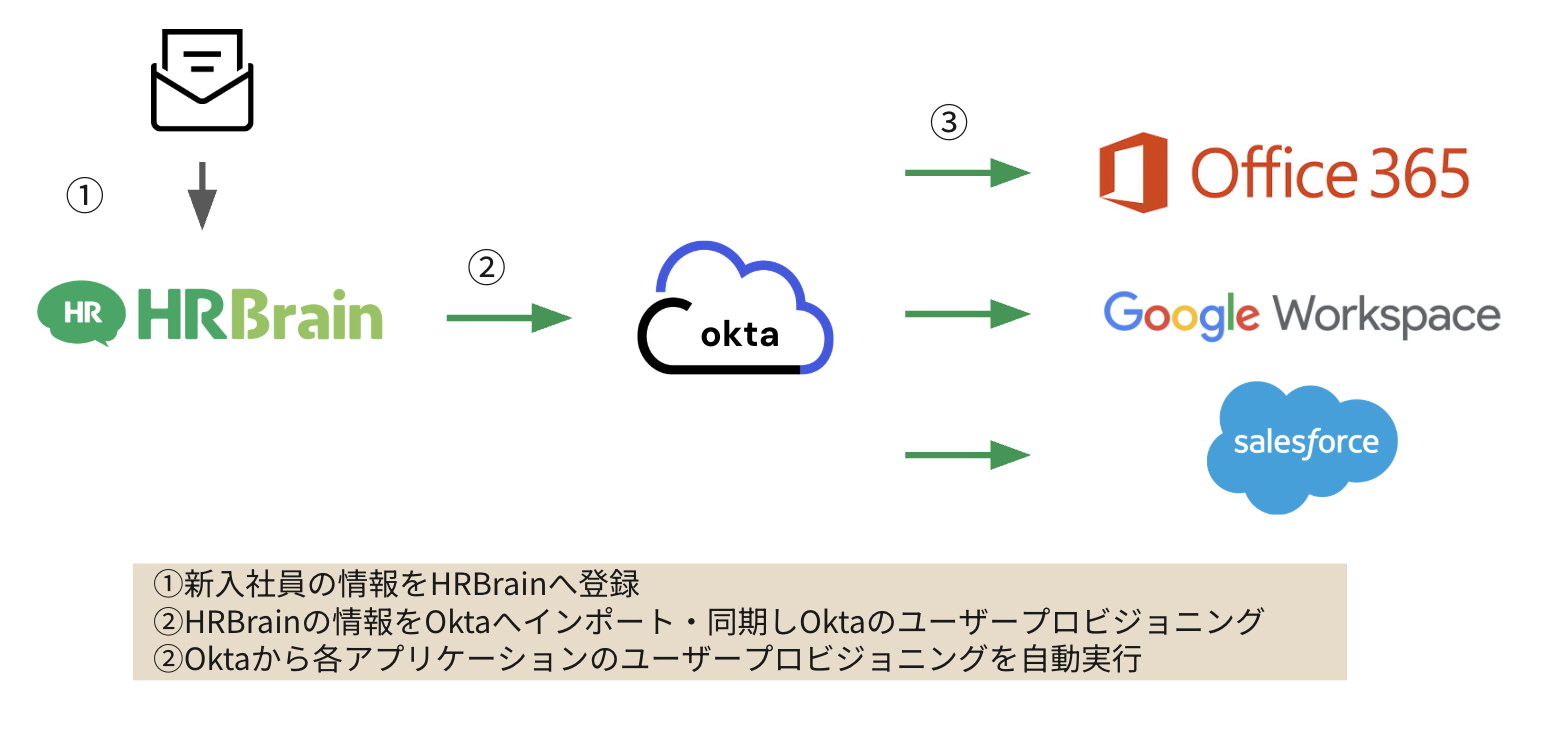 ①

HR HRBrain

②

okta

③

Office 365

Google Workspace

salesforce

①新入社員の情報をHRBrainへ登録
②HRBrainの情報をOktaへインポート・同期しOktaのユーザープロビジョニング
②Oktaから各アプリケーションのユーザープロビジョニングを自動実行